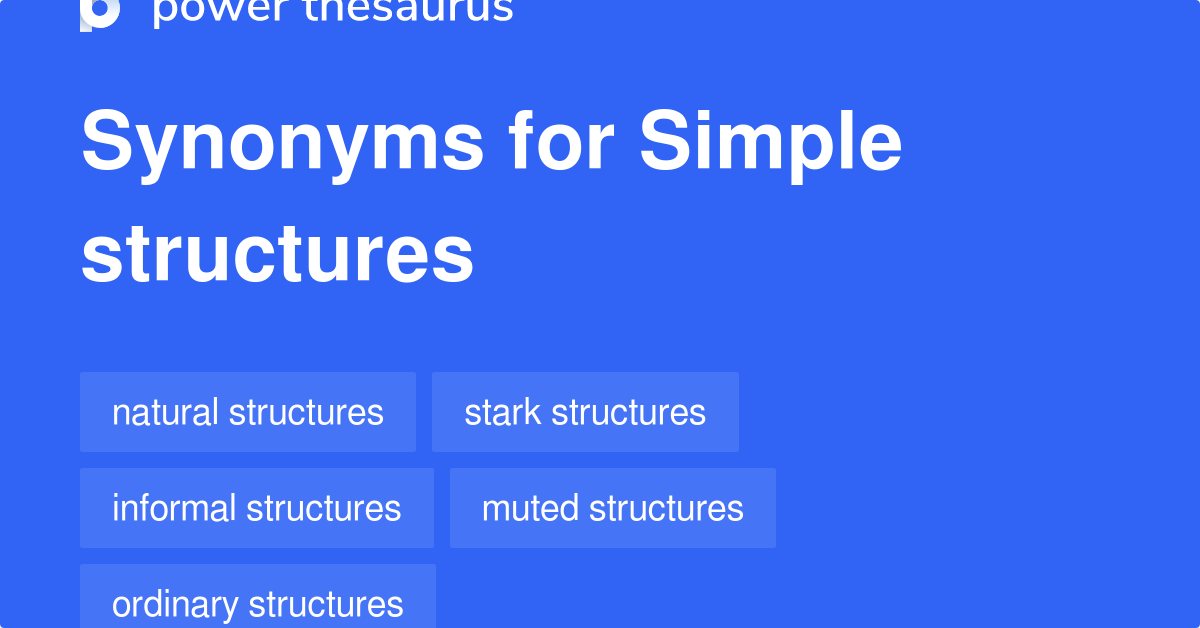 power thesaurus

Synonyms for Simple structures

natural structures
stark structures
informal structures
muted structures
ordinary structures